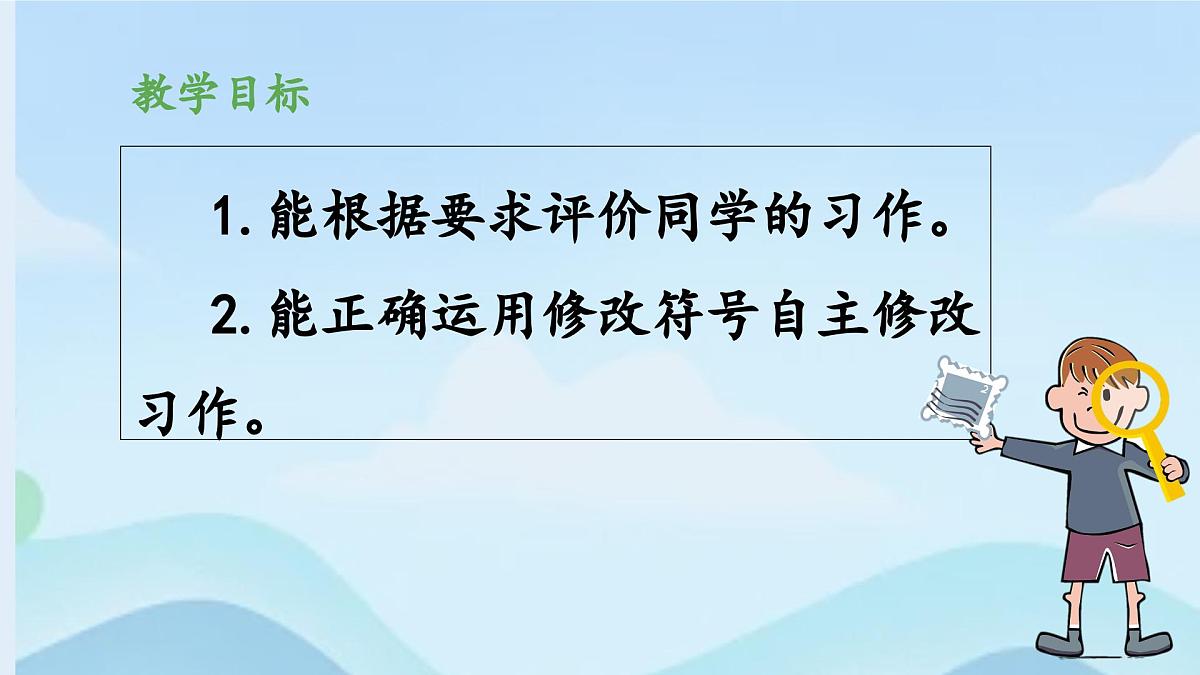 教学目标

1. 能根据要求评价同学的习作。

2. 能正确运用修改符号自主修改习作。